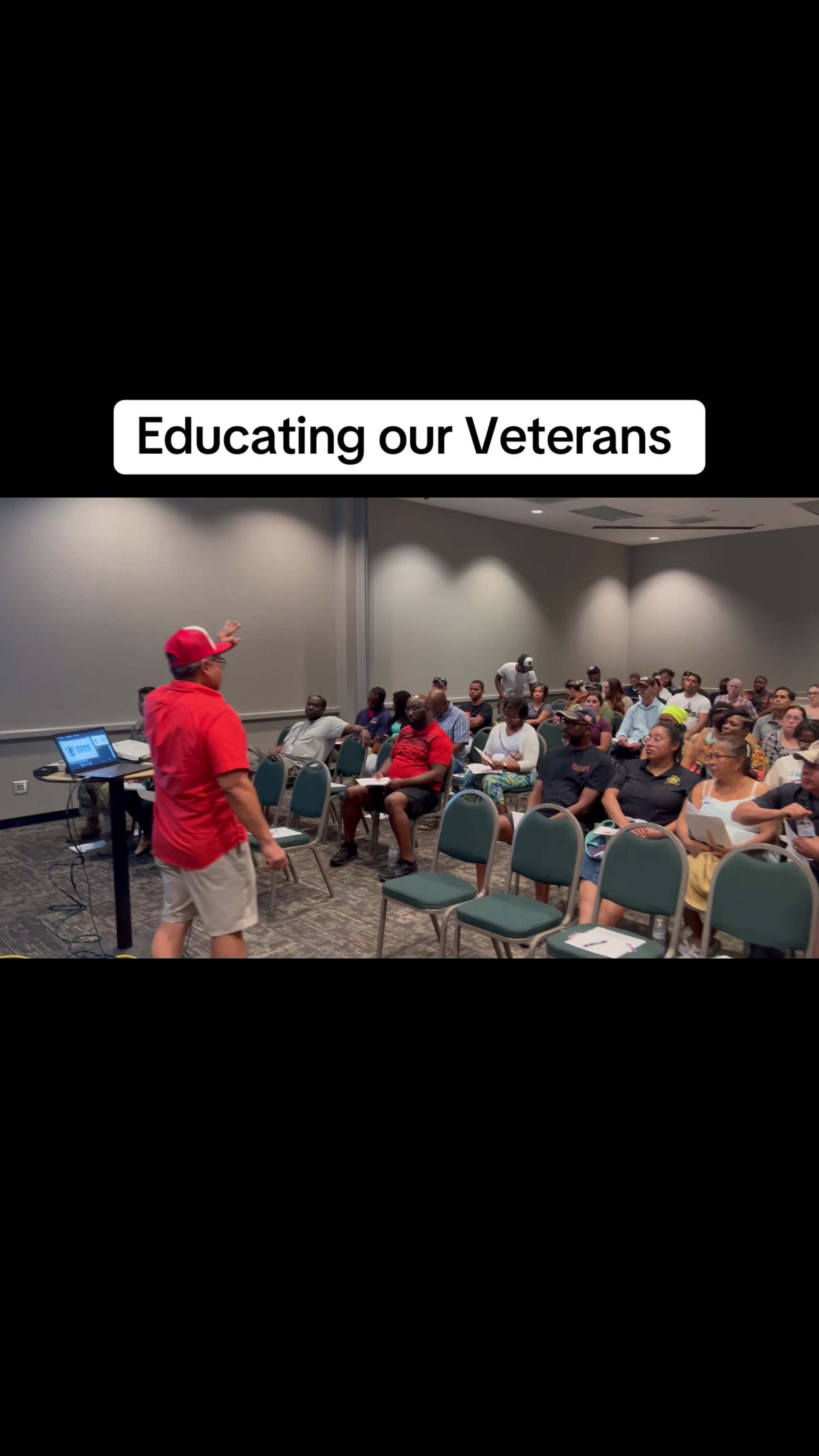 Educating our Veterans